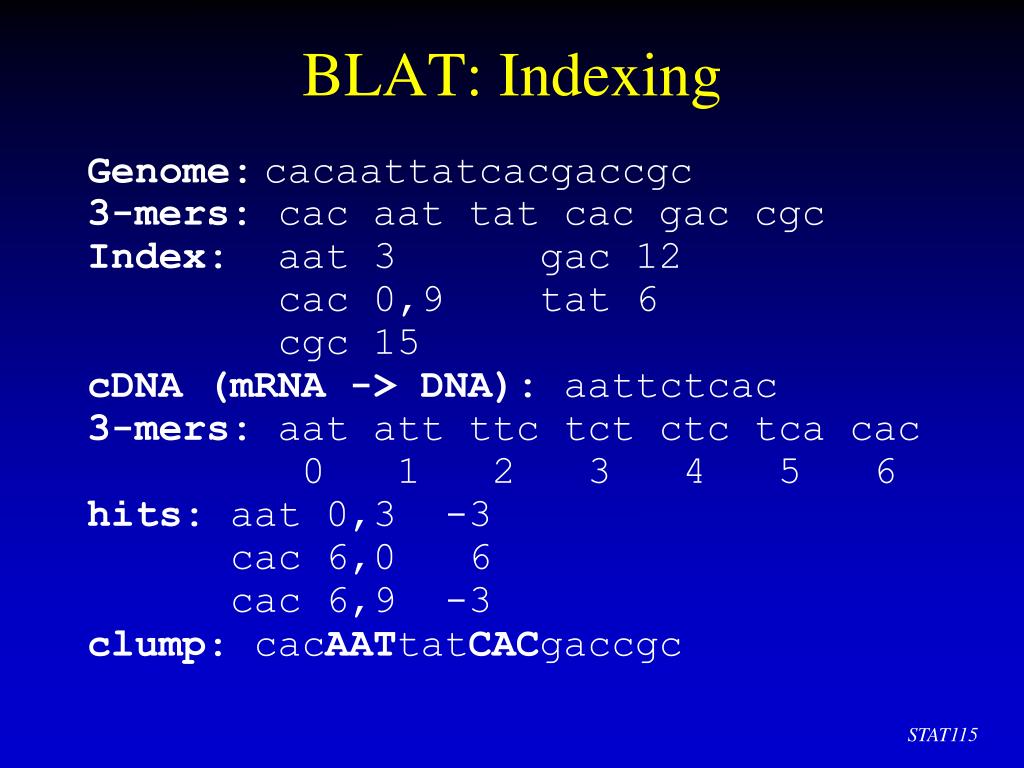 BLAT: Indexing

Genome: cacaattatcacgaccgc
3-mers: cac aat tat cac gac cgc
Index: aat 3 gac 12
cac 0,9 tat 6
cgc 15
cDNA (mRNA -> DNA): aattctcac
3-mers: aat att ttc tct ctc tca cac
0 1 2 3 4 5 6
hits: aat 0,3 -3
cac 6,0 6
cac 6,9 -3
clump: cacAATtatCACgaccgc

STAT115